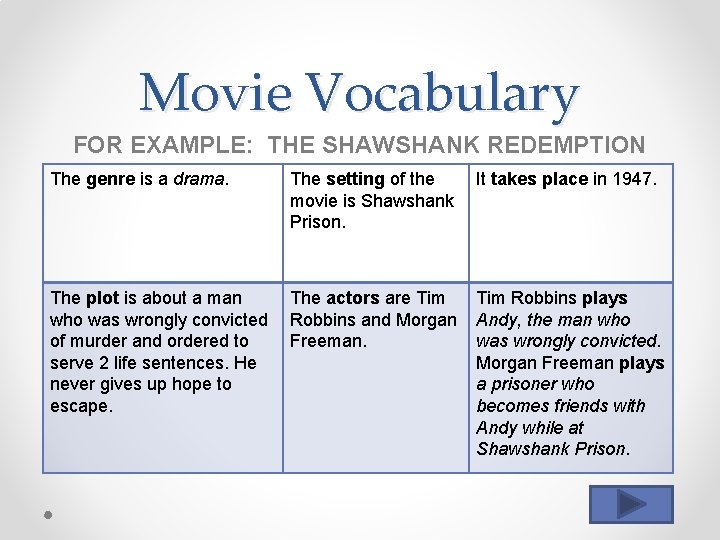 Movie Vocabulary

FOR EXAMPLE: THE SHAWSHANK REDEMPTION

| The genre is a drama. | The setting of the movie is Shawshank Prison. | It takes place in 1947. |
|---|---|---|
| The plot is about a man who was wrongly convicted of murder and ordered to serve 2 life sentences. He never gives up hope to escape. | The actors are Tim Robbins and Morgan Freeman. | Tim Robbins plays Andy, the man who was wrongly convicted. Morgan Freeman plays a prisoner who becomes friends with Andy while at Shawshank Prison. |